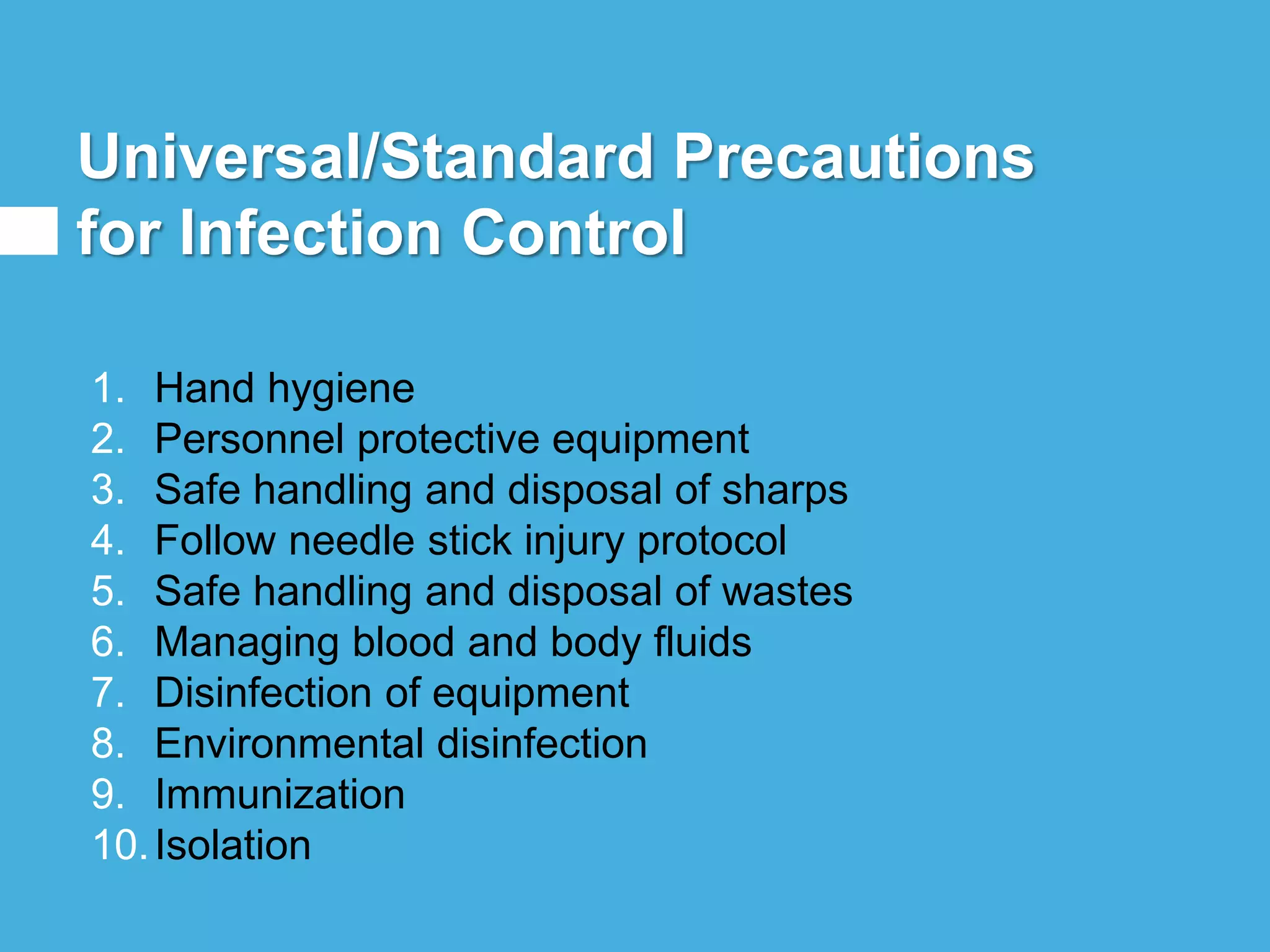 Universal/Standard Precautions for Infection Control

1. Hand hygiene
2. Personnel protective equipment
3. Safe handling and disposal of sharps
4. Follow needle stick injury protocol
5. Safe handling and disposal of wastes
6. Managing blood and body fluids
7. Disinfection of equipment
8. Environmental disinfection
9. Immunization
10. Isolation